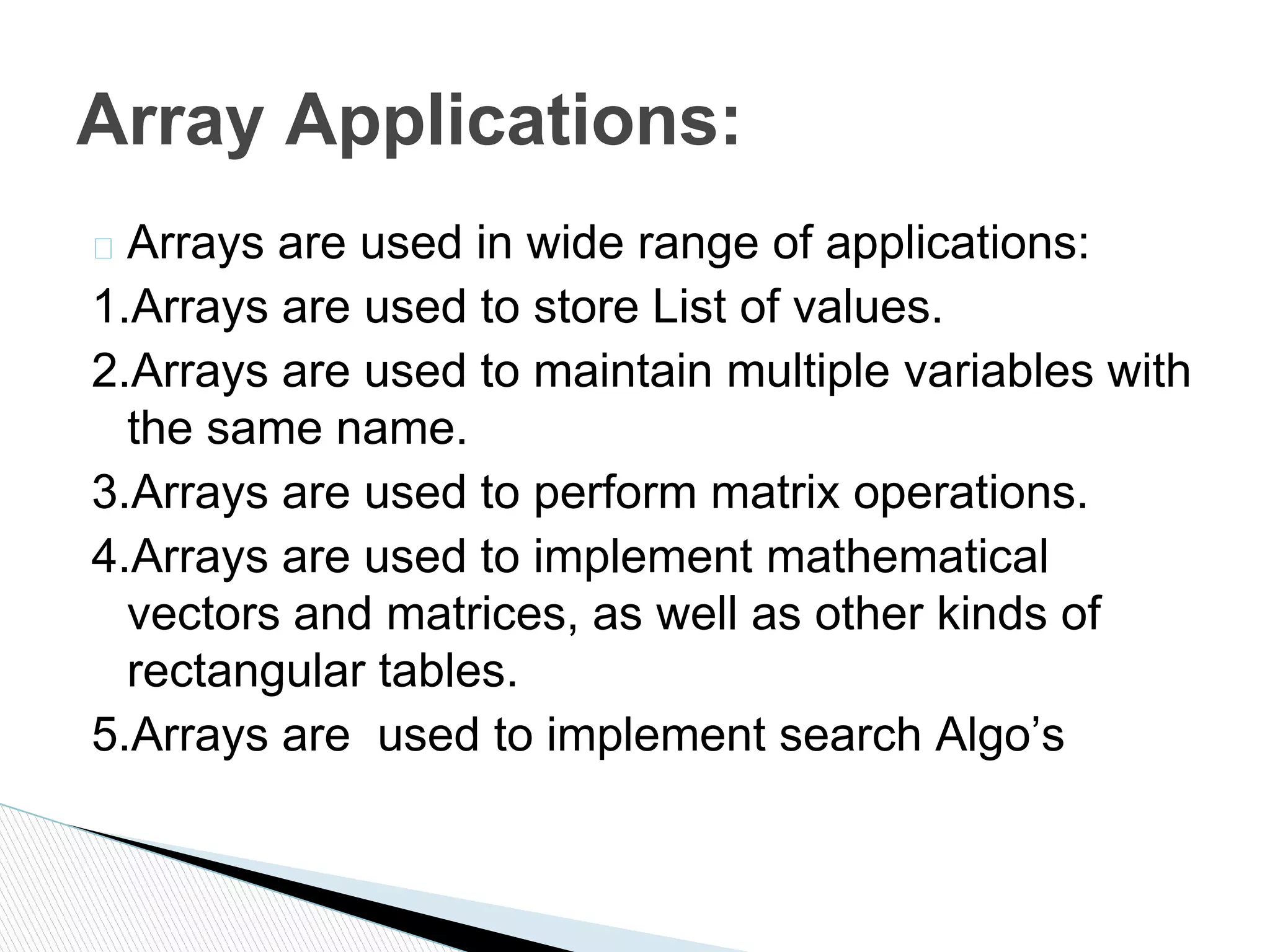 Array Applications:

 Arrays are used in wide range of applications:

1.Arrays are used to store List of values.

2.Arrays are used to maintain multiple variables with the same name.

3.Arrays are used to perform matrix operations.

4.Arrays are used to implement mathematical vectors and matrices, as well as other kinds of rectangular tables.

5.Arrays are  used to implement search Algo’s